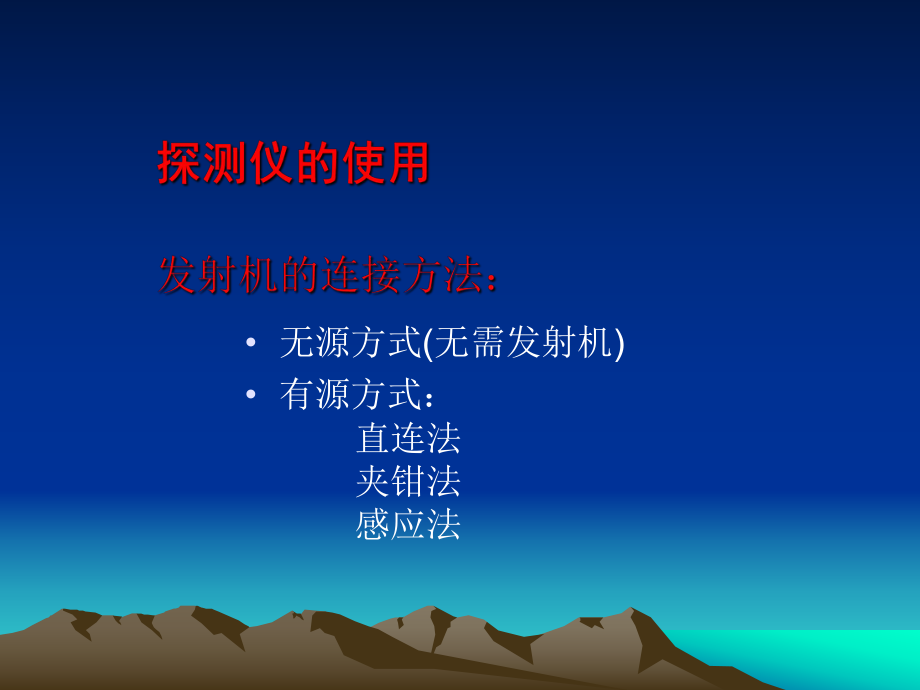 探测仪的使用

发射机的连接方法：

• 无源方式(无需发射机)
• 有源方式：
直连法
夹钳法
感应法